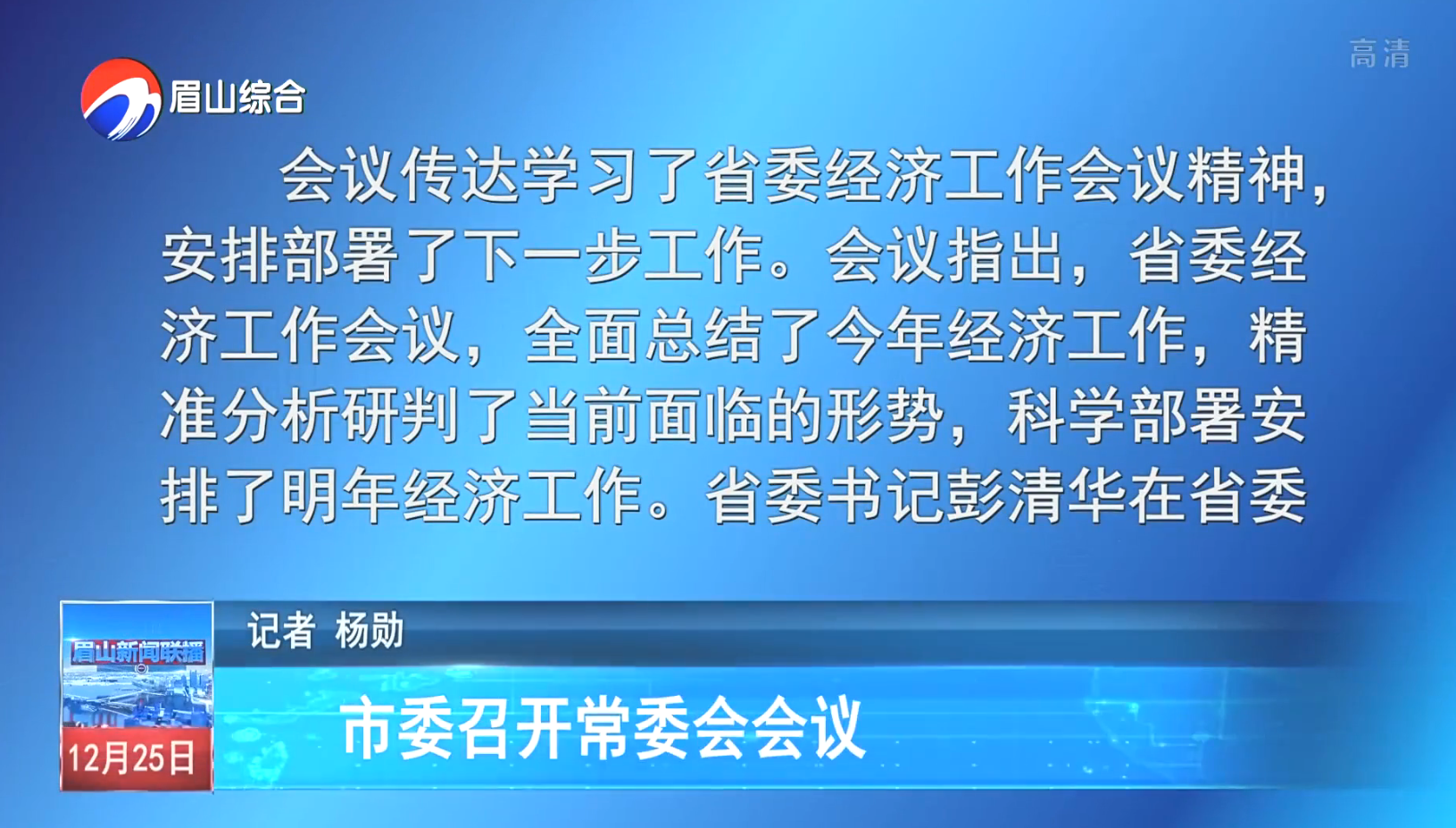 眉山综合

高清

会议传达学习了省委经济工作会议精神，安排部署了下一步工作。会议指出，省委经济工作会议，全面总结了今年经济工作，精准分析研判了当前面临的形势，科学部署安排了明年经济工作。省委书记彭清华在省委

眉山新闻联播

12月25日

记者 杨勋

市委召开常委会会议